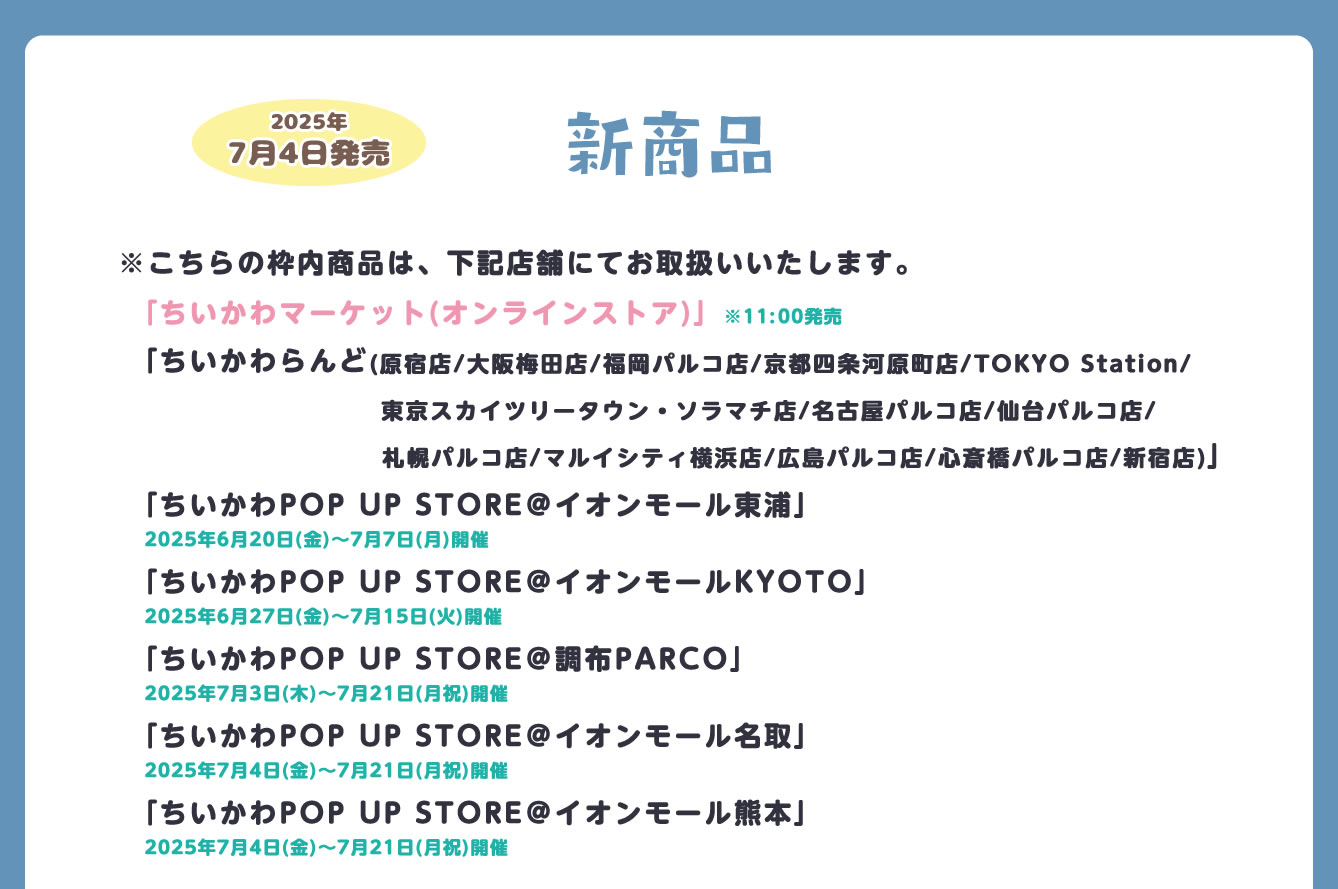 2025年
7月4日発売

新商品

※こちらの枠内商品は、下記店舗にてお取扱いいたします。

「ちいかわマーケット(オンラインストア)」 ※11:00発売

「ちいかわらんど(原宿店/大阪梅田店/福岡パルコ店/京都四条河原町店/TOKYO Station/東京スカイツリータウン・ソラマチ店/名古屋パルコ店/仙台パルコ店/札幌パルコ店/マルイシティ横浜店/広島パルコ店/心斎橋パルコ店/新宿店)」

「ちいかわPOP UP STORE@イオンモール東浦」
2025年6月20日(金)～7月7日(月)開催

「ちいかわPOP UP STORE@イオンモールKYOTO」
2025年6月27日(金)～7月15日(火)開催

「ちいかわPOP UP STORE@調布PARCO」
2025年7月3日(木)～7月21日(月祝)開催

「ちいかわPOP UP STORE@イオンモール名取」
2025年7月4日(金)～7月21日(月祝)開催

「ちいかわPOP UP STORE@イオンモール熊本」
2025年7月4日(金)～7月21日(月祝)開催